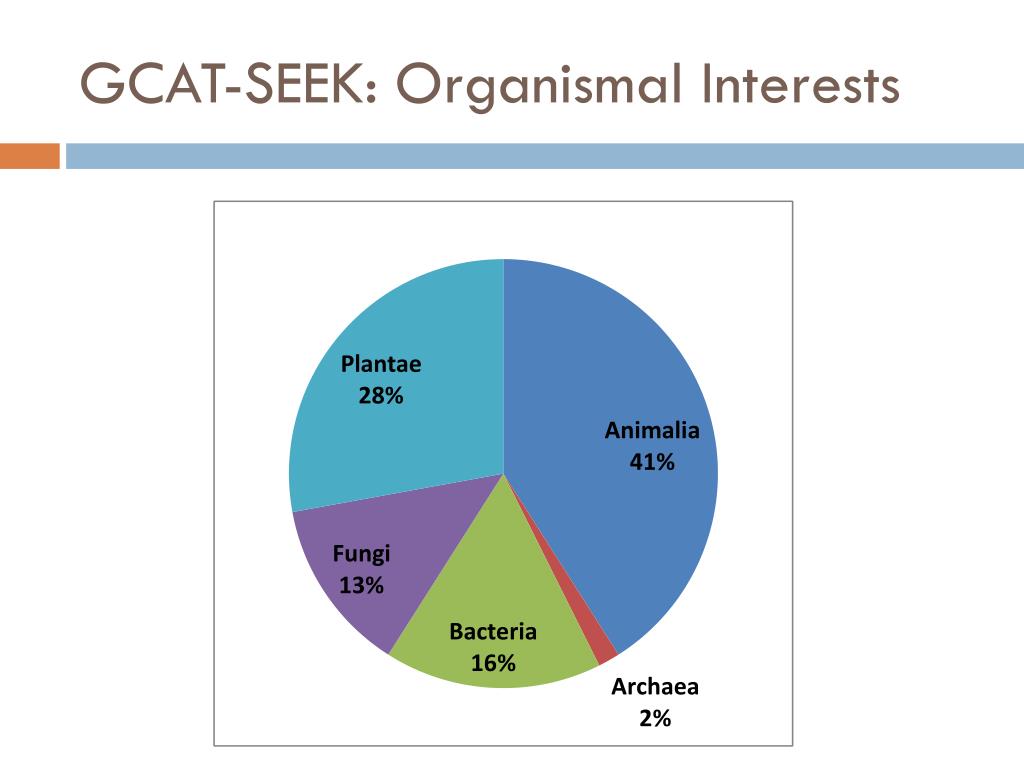 GCAT-SEEK: Organismal Interests

Plantae
28%

Animalia
41%

Fungi
13%

Bacteria
16%

Archaea
2%